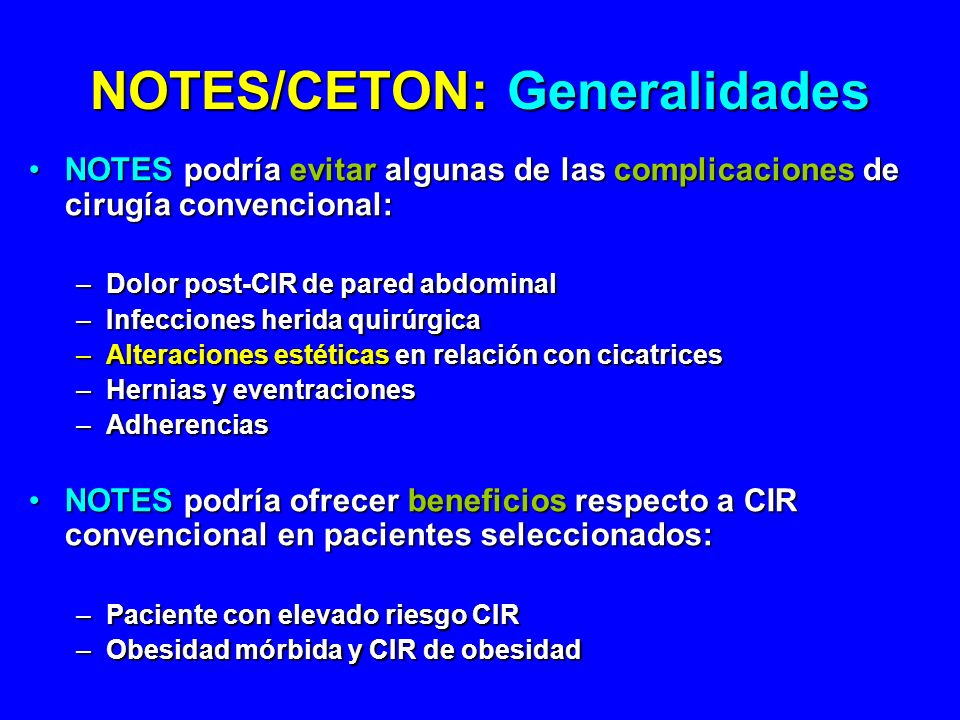 NOTES/CETON: Generalidades

• NOTES podría evitar algunas de las complicaciones de cirugía convencional:

– Dolor post-CIR de pared abdominal
– Infecciones herida quirúrgica
– Alteraciones estéticas en relación con cicatrices
– Hernias y eventraciones
– Adherencias

• NOTES podría ofrecer beneficios respecto a CIR convencional en pacientes seleccionados:

– Paciente con elevado riesgo CIR
– Obesidad mórbida y CIR de obesidad